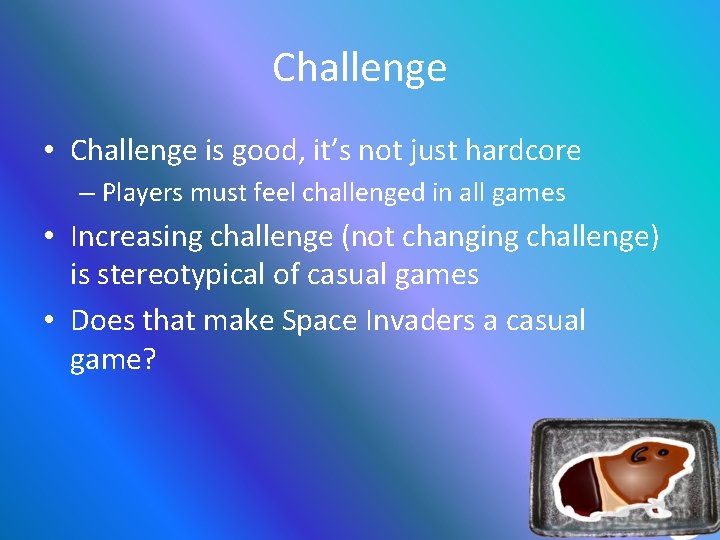 Challenge

• Challenge is good, it's not just hardcore
– Players must feel challenged in all games
• Increasing challenge (not changing challenge) is stereotypical of casual games
• Does that make Space Invaders a casual game?